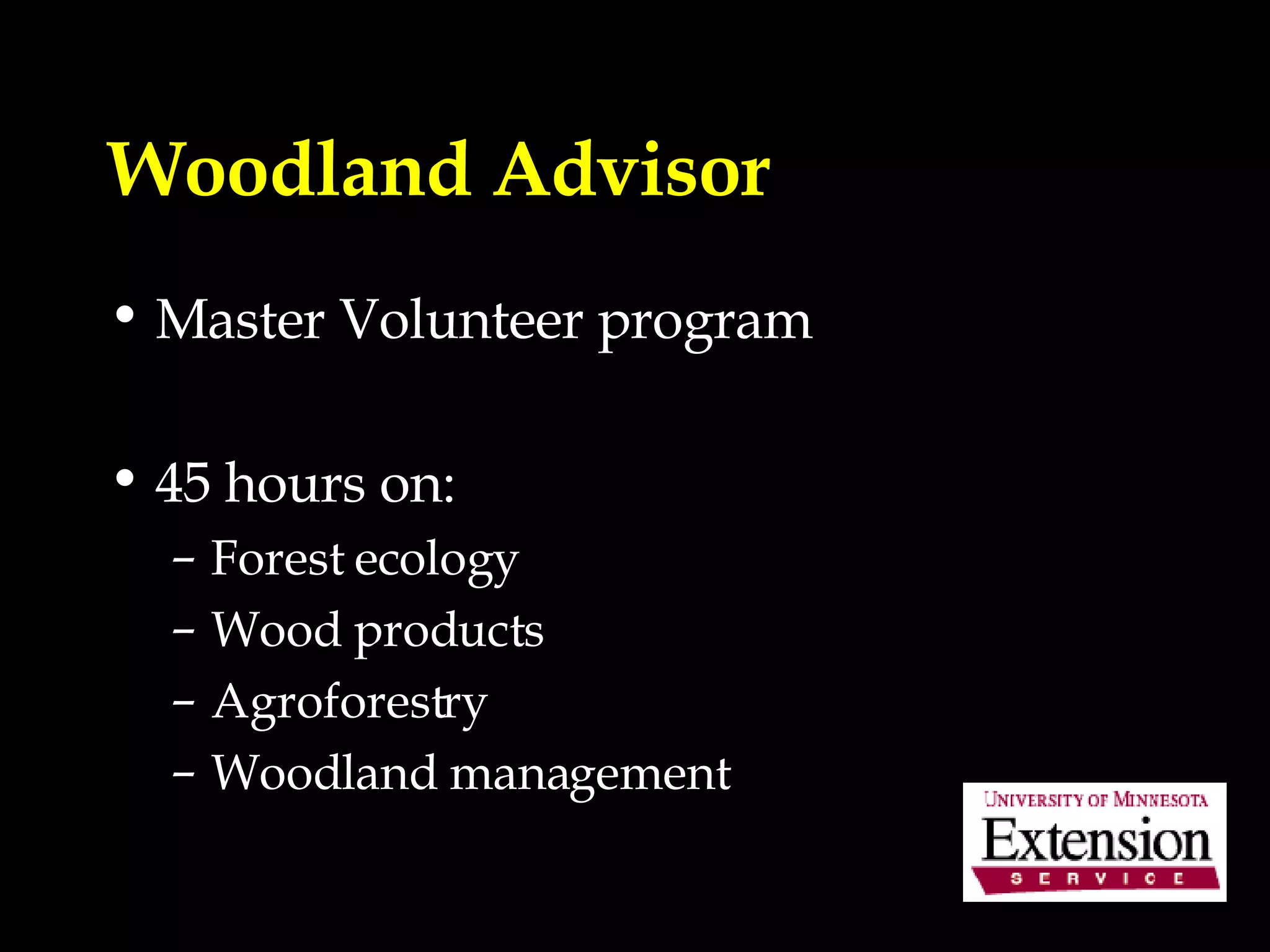 Woodland Advisor

• Master Volunteer program

• 45 hours on:
– Forest ecology
– Wood products
– Agroforestry
– Woodland management

UNIVERSITY OF MINNESOTA
Extension
SERVICE